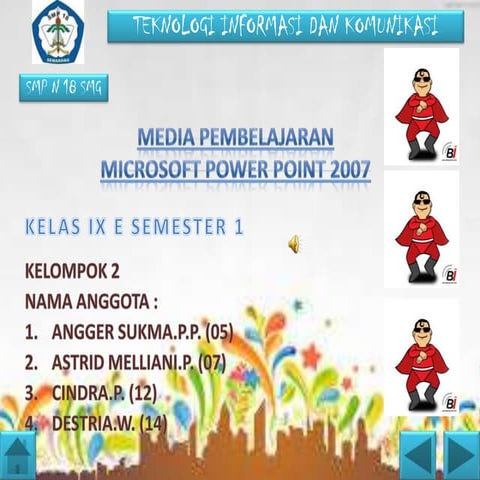 SMP 18
SEMARANG

TEKNOLOGI INFORMASI DAN KOMUNIKASI

SMP N 18 SMG

MEDIA PEMBELAJARAN
MICROSOFT POWER POINT 2007

KELAS IX E SEMESTER 1

KELOMPOK 2
NAMA ANGGOTA :
1. ANGGER SUKMA.P.P. (05)
2. ASTRID MELLIANI.P. (07)
3. CINDRA.P. (12)
4. DESTRIA.W. (14)

Bi

Bi

Bi